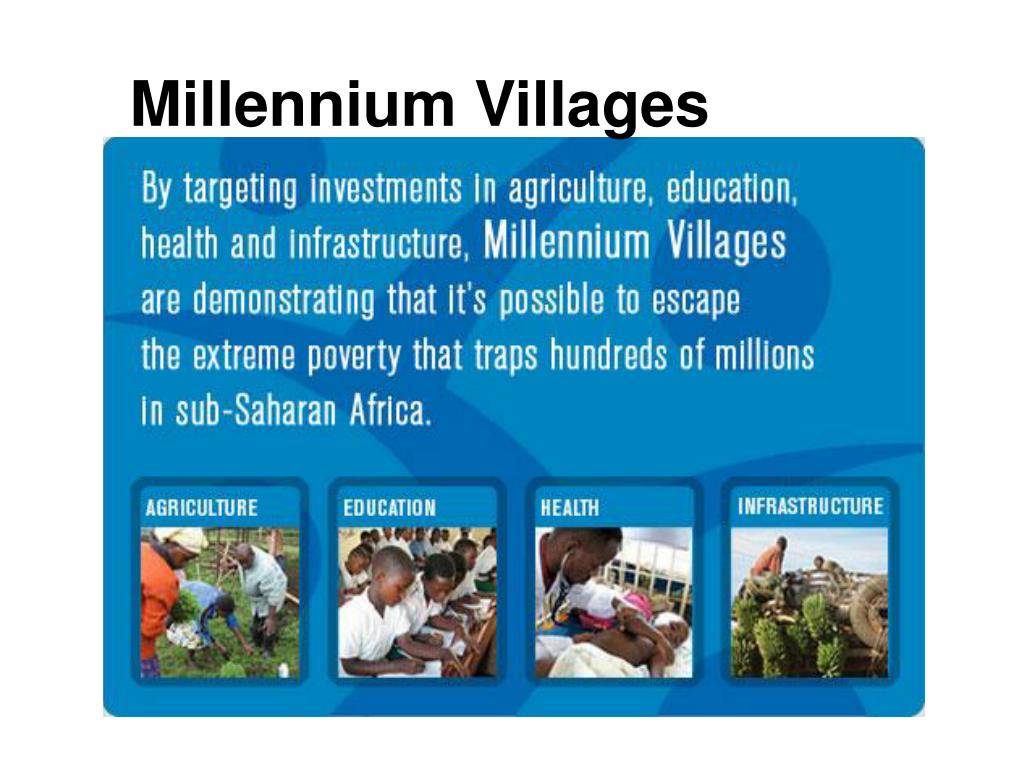 Millennium Villages

By targeting investments in agriculture, education, health and infrastructure, Millennium Villages are demonstrating that it's possible to escape the extreme poverty that traps hundreds of millions in sub-Saharan Africa.

AGRICULTURE

EDUCATION

HEALTH

INFRASTRUCTURE